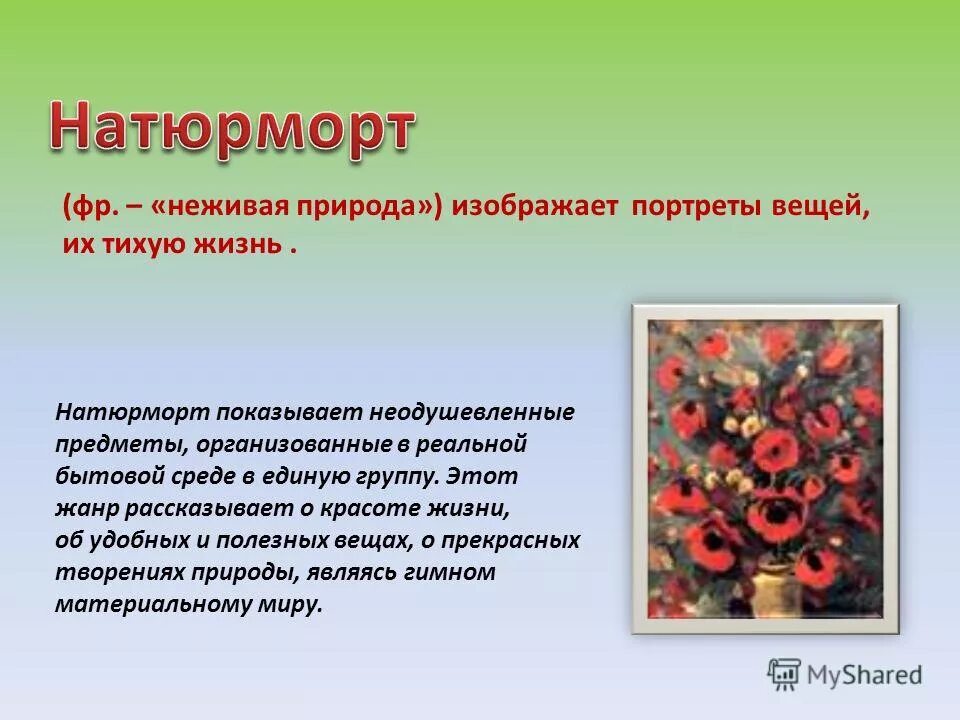 Натюрморт

(фр. – «неживая природа») изображает портреты вещей, их тихую жизнь .

Натюрморт показывает неодушевленные предметы, организованные в реальной бытовой среде в единую группу. Этот жанр рассказывает о красоте жизни, об удобных и полезных вещах, о прекрасных творениях природы, являясь гимном материальному миру.

MyShared